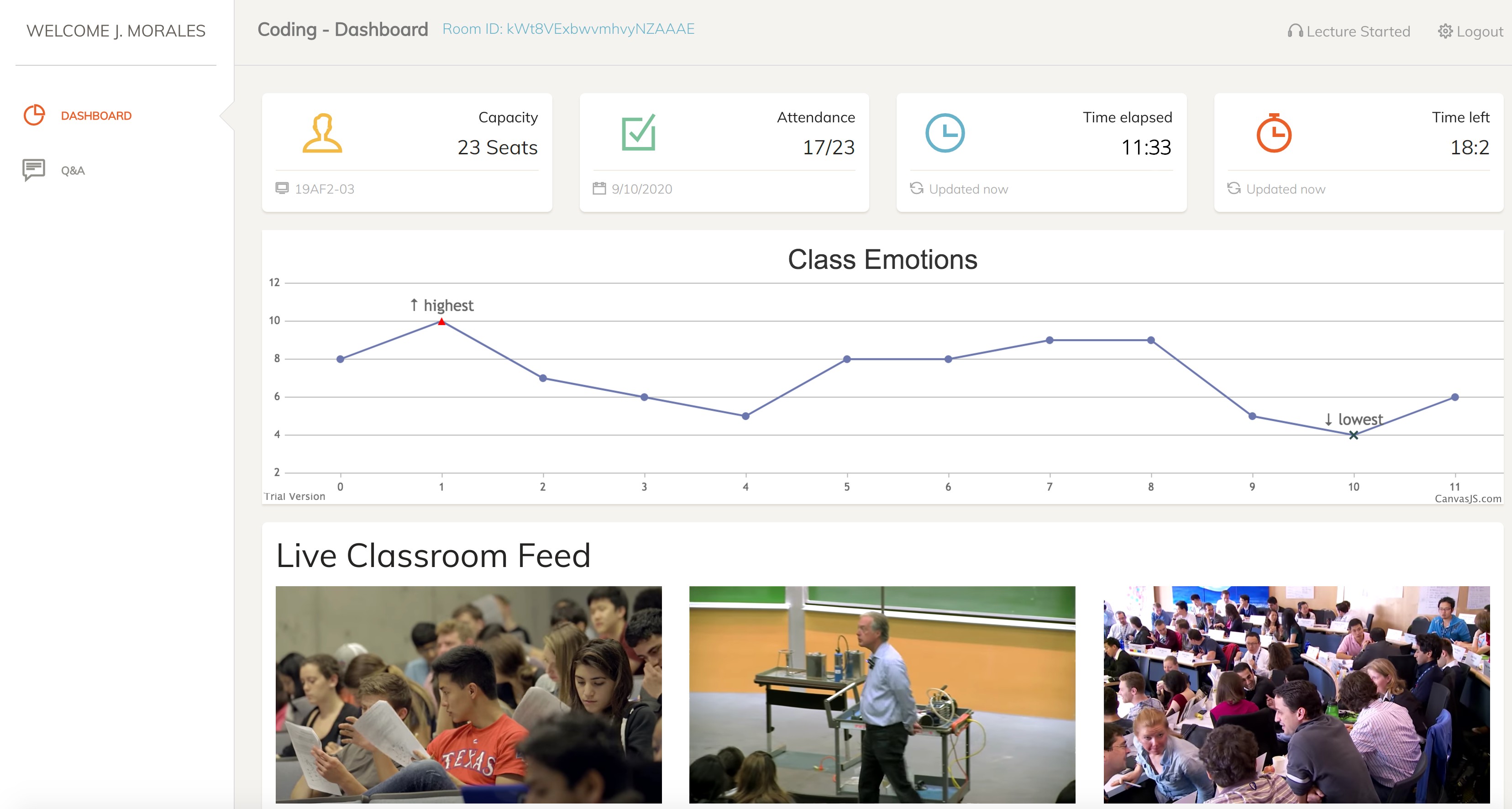 WELCOME J. MORALES

DASHBOARD

Q&A

Coding - Dashboard Room ID: kWt8VExbwvmhvyNZAAAE

Lecture Started Logout

Capacity
23 Seats
19AF2-03

Attendance
17/23
9/10/2020

Time elapsed
11:33
Updated now

Time left
18:2
Updated now

Class Emotions

12
10
8
6
4
2

↑ highest
↓ lowest

0 1 2 3 4 5 6 7 8 9 10 11

Trial Version
CanvasJS.com

Live Classroom Feed

TEXAS